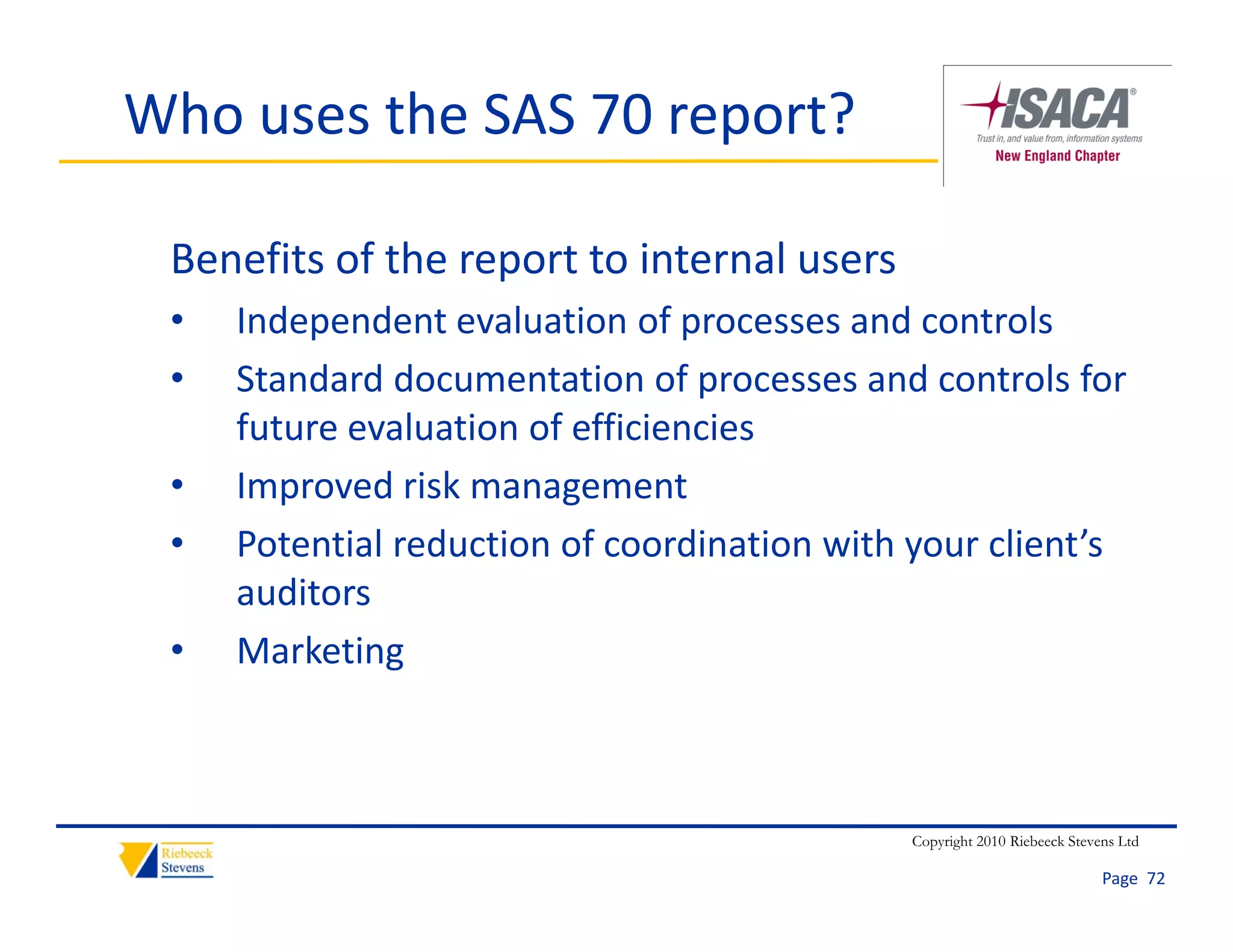 Who uses the SAS 70 report?

ISACA®
Trust in, and value from, information systems
New England Chapter

Benefits of the report to internal users

• Independent evaluation of processes and controls
• Standard documentation of processes and controls for future evaluation of efficiencies
• Improved risk management
• Potential reduction of coordination with your client's auditors
• Marketing

Riebeeck Stevens

Copyright 2010 Riebeeck Stevens Ltd

Page 72